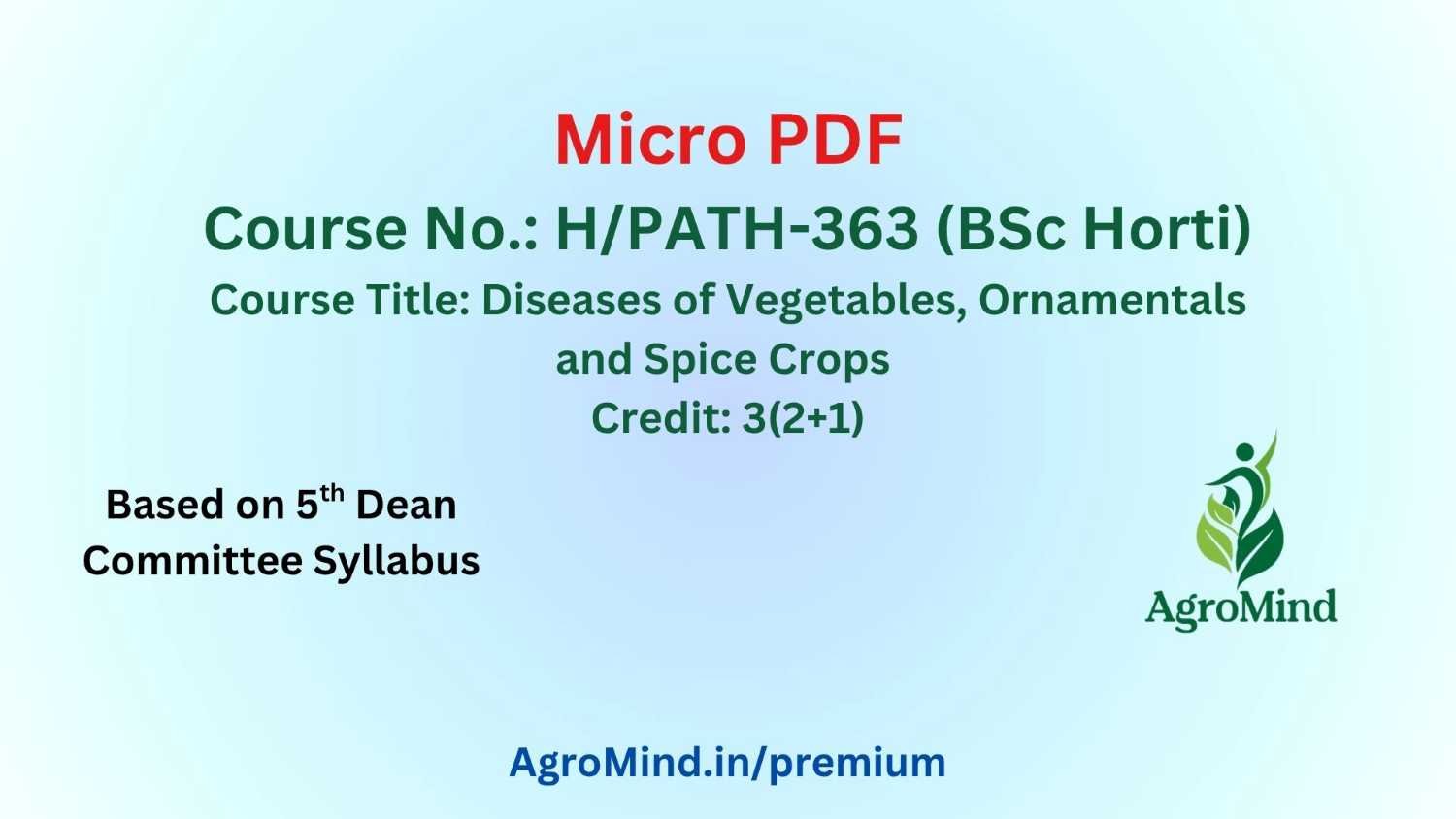 Micro PDF

Course No.: H/PATH-363 (BSc Horti)

Course Title: Diseases of Vegetables, Ornamentals and Spice Crops

Credit: 3(2+1)

Based on 5$^{th}$ Dean Committee Syllabus

AgroMind

AgroMind.in/premium